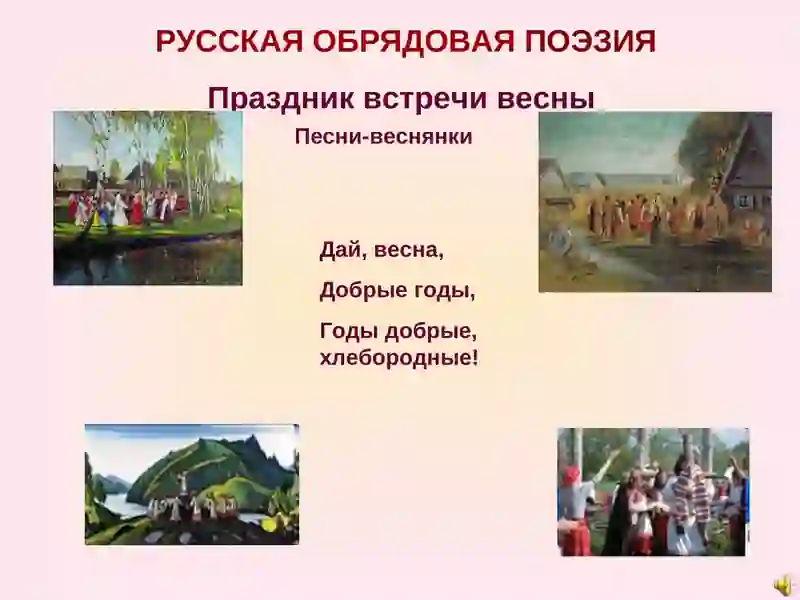 РУССКАЯ ОБРЯДОВАЯ ПОЭЗИЯ

Праздник встречи весны

Песни-веснянки

Дай, весна,

Добрые годы,

Годы добрые, хлебородные!